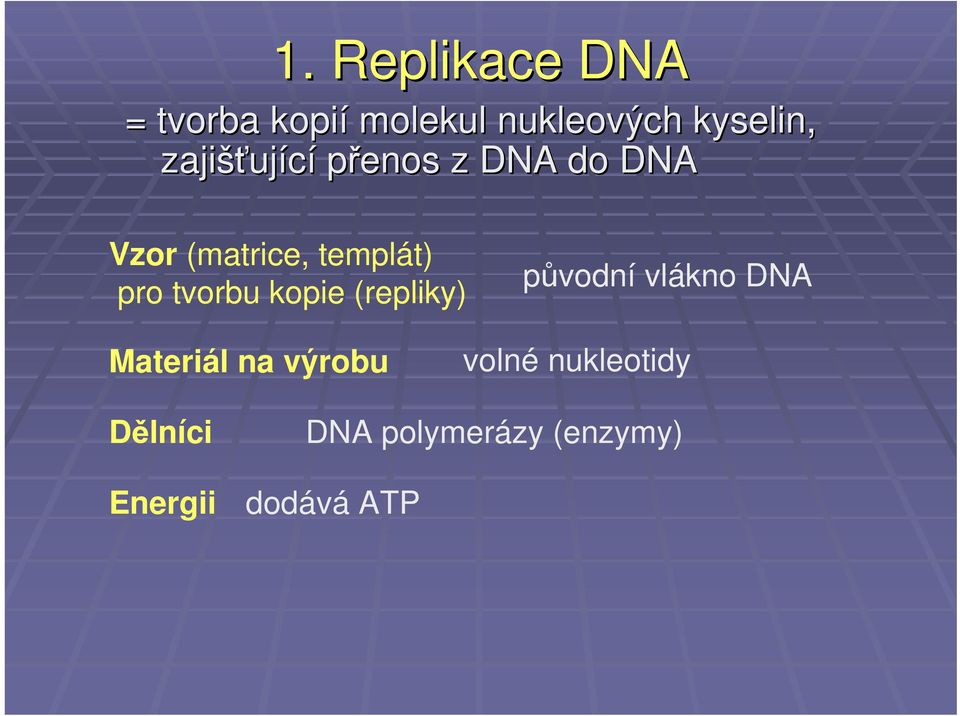 1. Replikace DNA

= tvorba kopií molekul nukleových kyselin, zajišťující přenos z DNA do DNA

Vzor (matrice, templát) pro tvorbu kopie (repliky) původní vlákno DNA

Materiál na výrobu volné nukleotidy

Dělníci DNA polymerázy (enzymy)

Energii dodává ATP